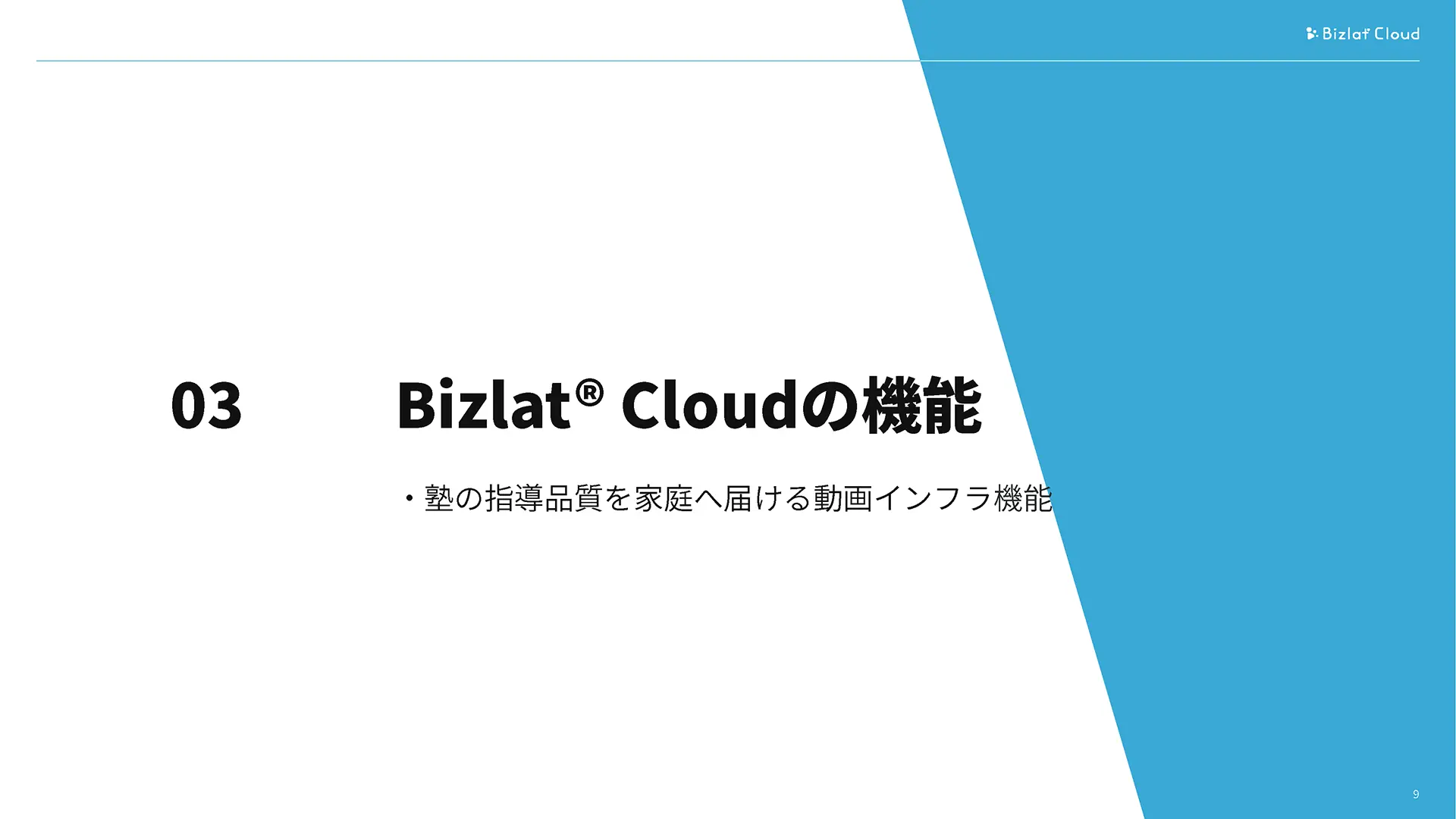 Bizlat Cloud

03 Bizlat® Cloudの機能

・塾の指導品質を家庭へ届ける動画インフラ機能

9